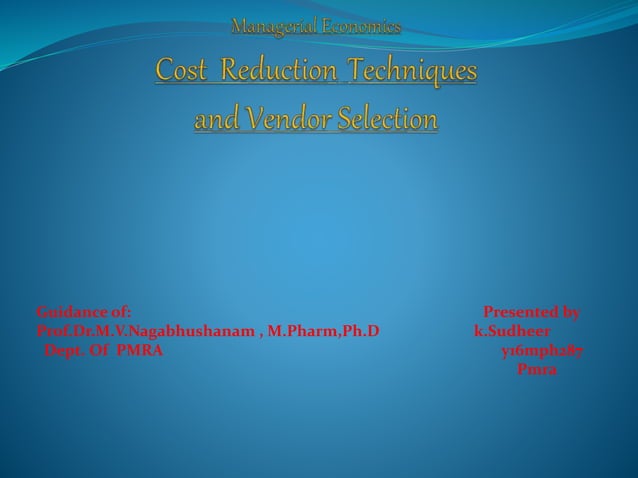 Managerial Economics

Cost Reduction Techniques and Vendor Selection

Guidance of:
Prof.Dr.M.V.Nagabhushanam , M.Pharm,Ph.D
Dept. Of PMRA

Presented by
k.Sudheer
y16mph287
Pmra